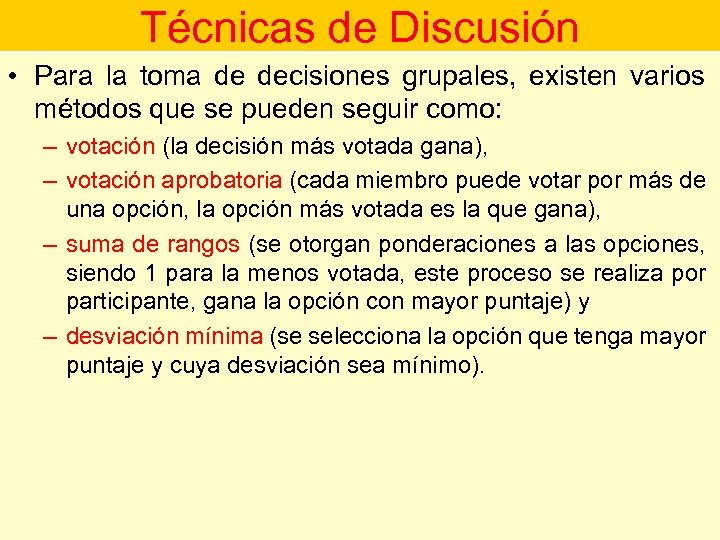 Técnicas de Discusión

• Para la toma de decisiones grupales, existen varios métodos que se pueden seguir como:

– votación (la decisión más votada gana),

– votación aprobatoria (cada miembro puede votar por más de una opción, la opción más votada es la que gana),

– suma de rangos (se otorgan ponderaciones a las opciones, siendo 1 para la menos votada, este proceso se realiza por participante, gana la opción con mayor puntaje) y

– desviación mínima (se selecciona la opción que tenga mayor puntaje y cuya desviación sea mínimo).